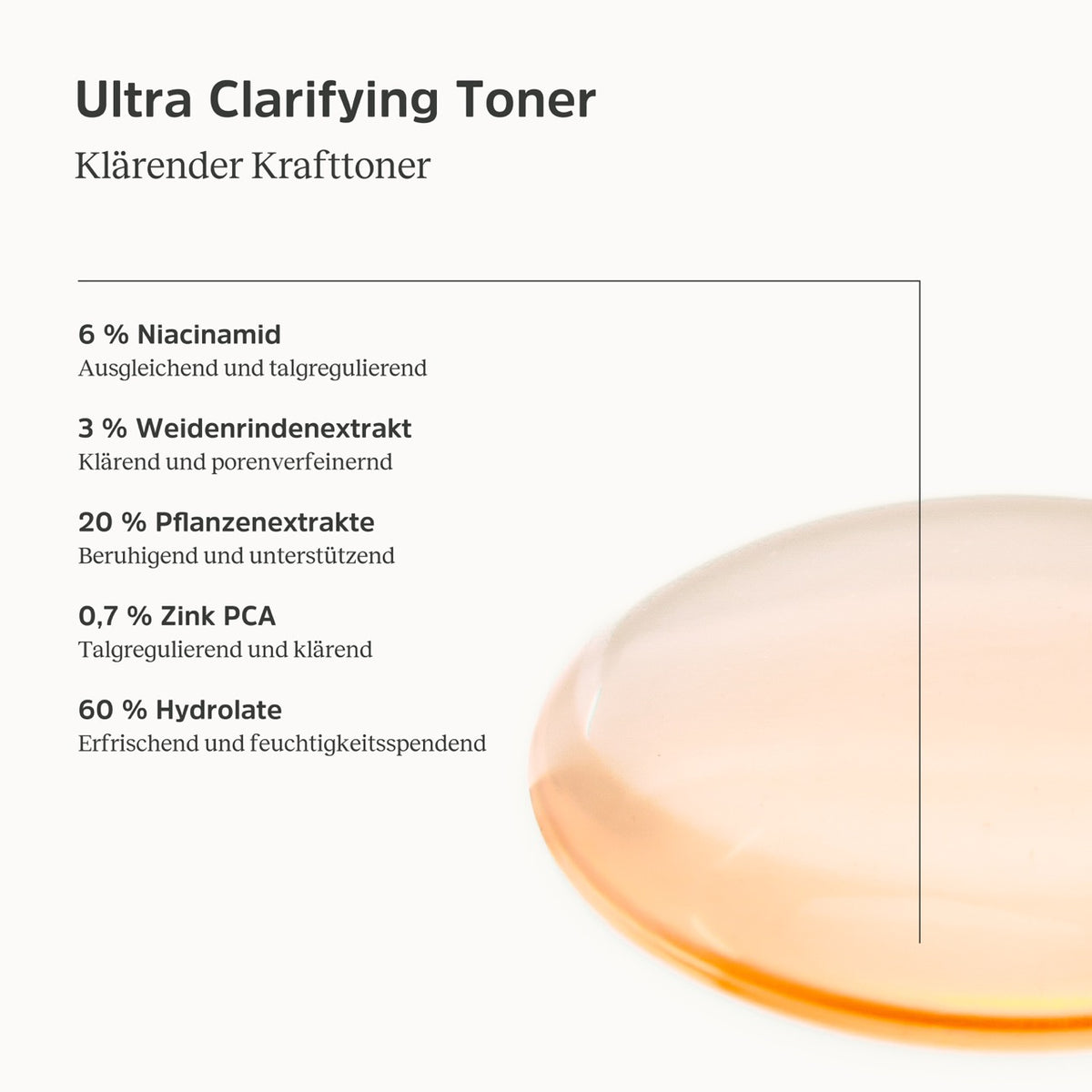 Ultra Clarifying Toner

Klärender Krafttoner

6 % Niacinamid
Ausgleichend und talgregulierend

3 % Weidenrindenextrakt
Klärend und porenverfeinernd

20 % Pflanzenextrakte
Beruhigend und unterstützend

0,7 % Zink PCA
Talgregulierend und klärend

60 % Hydrolate
Erfrischend und feuchtigkeitsspendend